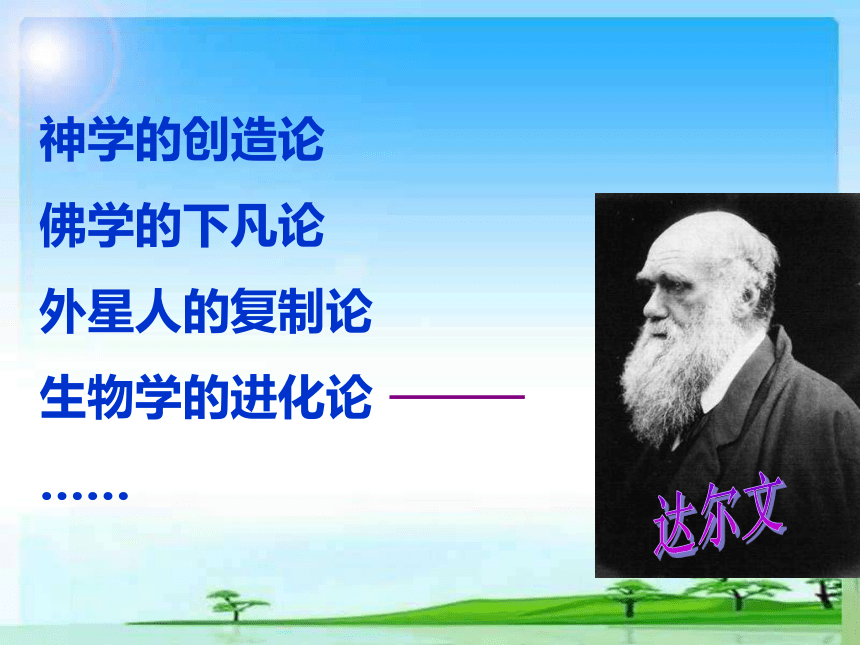 神学的创造论

佛学的下凡论

外星人的复制论

生物学的进化论 ———

……

达尔文